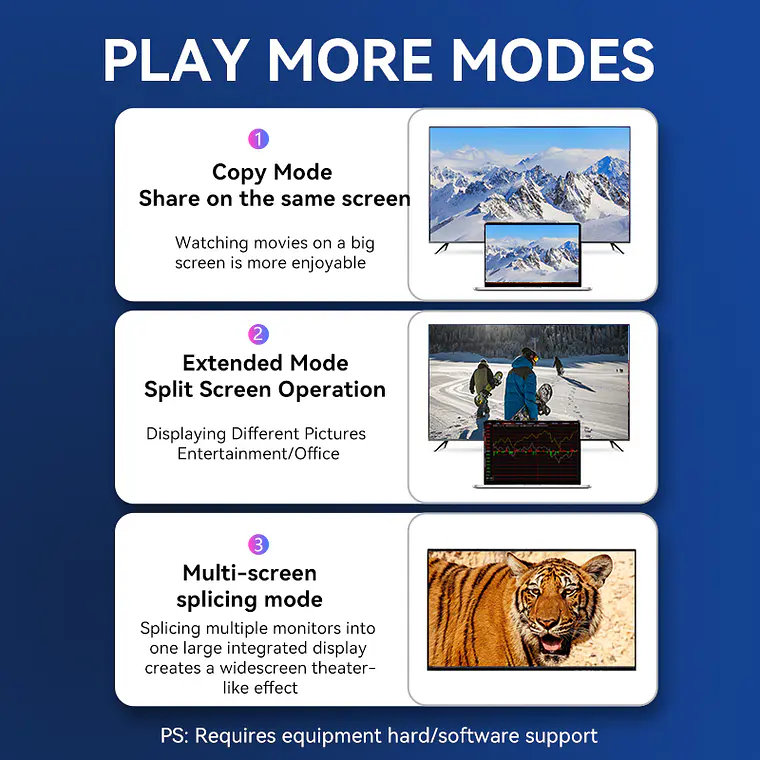 PLAY MORE MODES

1

Copy Mode
Share on the same screen

Watching movies on a big screen is more enjoyable

2

Extended Mode
Split Screen Operation

Displaying Different Pictures
Entertainment/Office

3

Multi-screen splicing mode

Splicing multiple monitors into one large integrated display creates a widescreen theater-like effect

PS: Requires equipment hard/software support